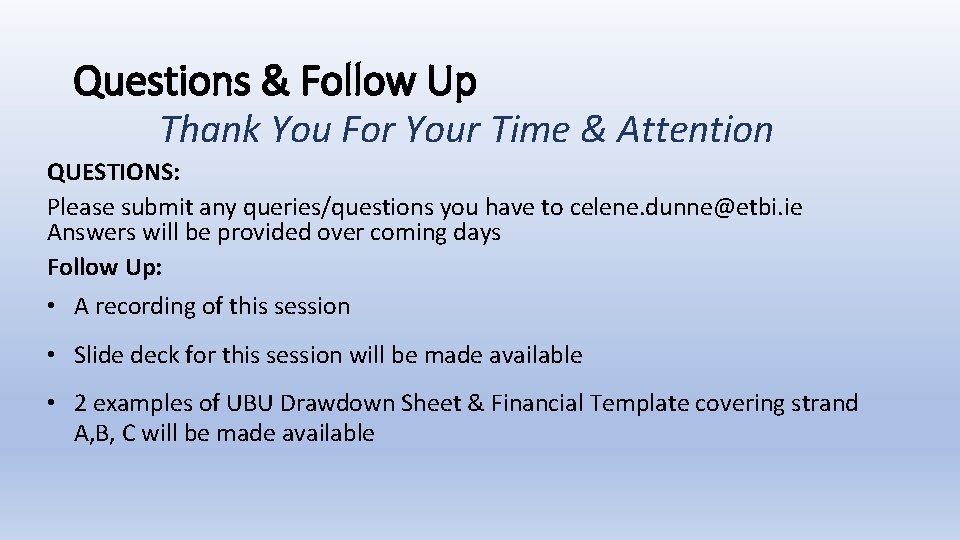 Questions & Follow Up

Thank You For Your Time & Attention

QUESTIONS:
Please submit any queries/questions you have to celene.dunne@etbi.ie
Answers will be provided over coming days

Follow Up:

• A recording of this session

• Slide deck for this session will be made available

• 2 examples of UBU Drawdown Sheet & Financial Template covering strand A,B, C will be made available